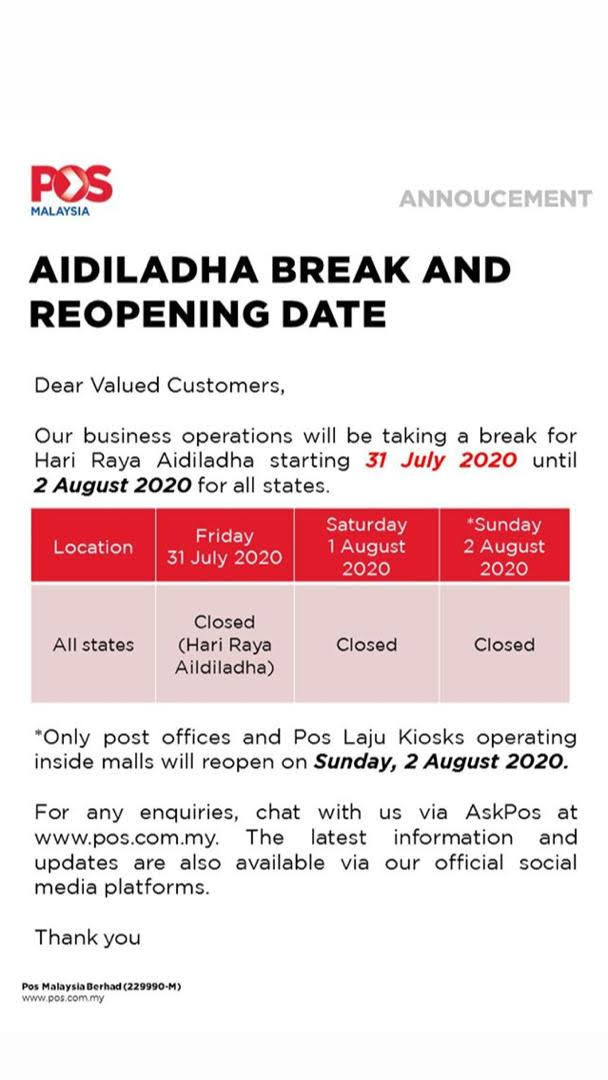 POS
MALAYSIA

ANNOUCEMENT

AIDILADHA BREAK AND REOPENING DATE

Dear Valued Customers,

Our business operations will be taking a break for Hari Raya Aidiladha starting 31 July 2020 until 2 August 2020 for all states.

| Location | Friday 31 July 2020 | Saturday 1 August 2020 | *Sunday 2 August 2020 |
|---|---|---|---|
| All states | Closed (Hari Raya Aildiladha) | Closed | Closed |

*Only post offices and Pos Laju Kiosks operating inside malls will reopen on Sunday, 2 August 2020.

For any enquiries, chat with us via AskPos at www.pos.com.my. The latest information and updates are also available via our official social media platforms.

Thank you

Pos Malaysia Berhad (229990-M)
www.pos.com.my